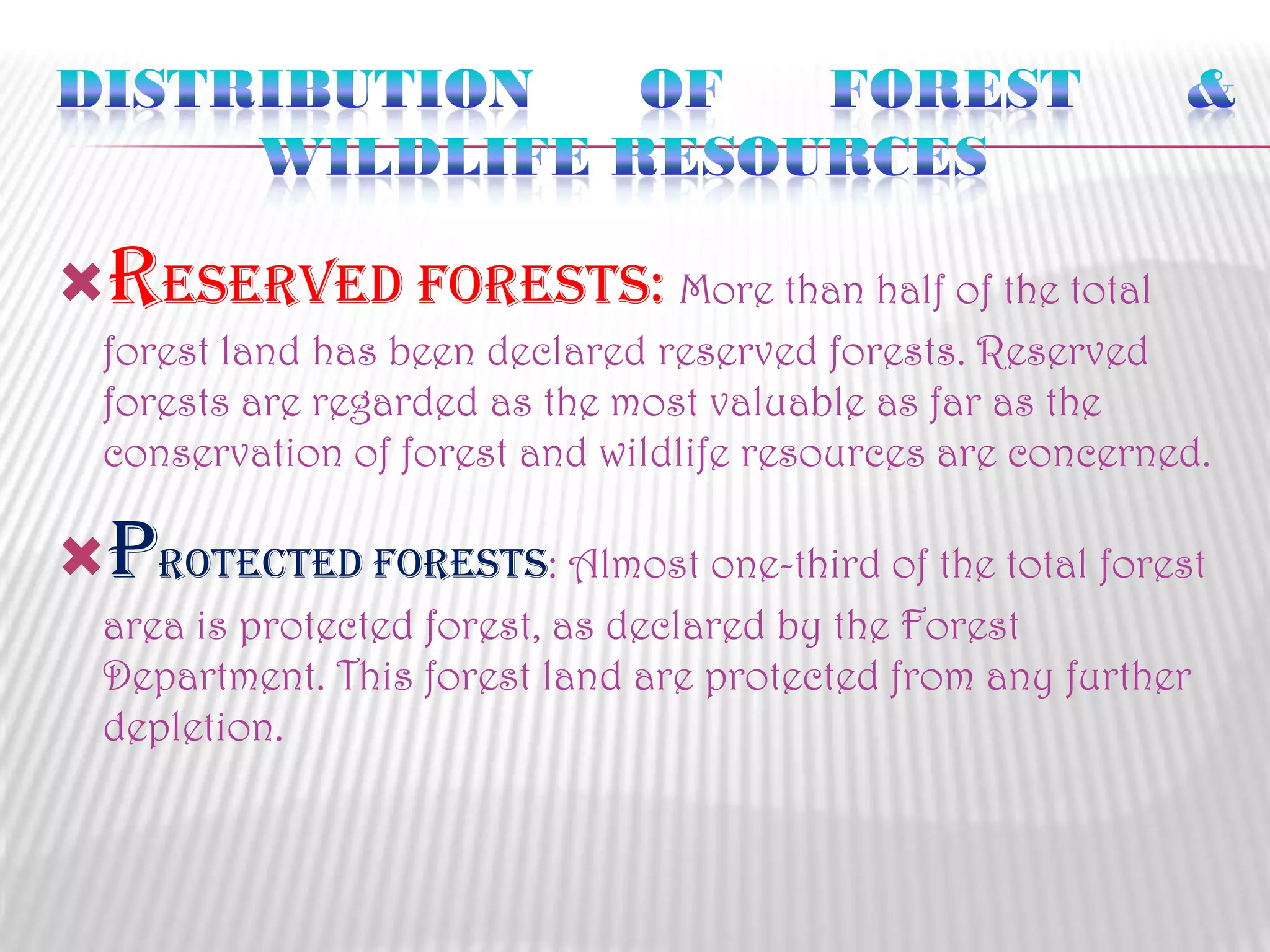 DISTRIBUTION OF FOREST & WILDLIFE RESOURCES

RESERVED FORESTS: More than half of the total forest land has been declared reserved forests. Reserved forests are regarded as the most valuable as far as the conservation of forest and wildlife resources are concerned.

PROTECTED FORESTS: Almost one-third of the total forest area is protected forest, as declared by the Forest Department. This forest land are protected from any further depletion.